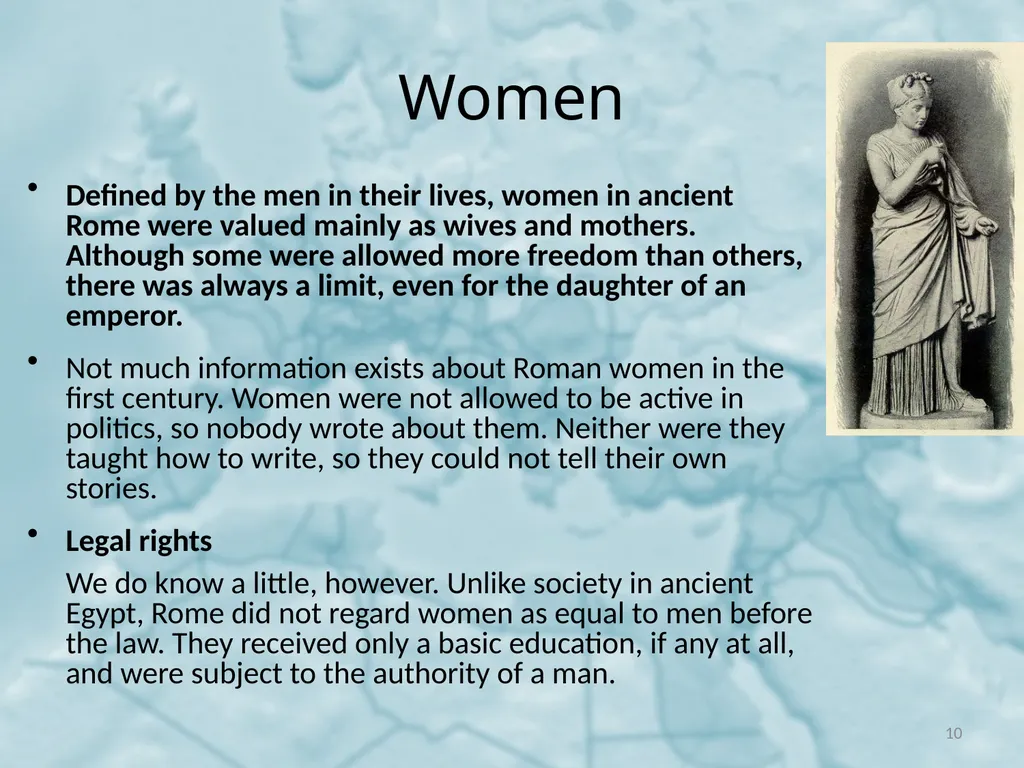 Women

• Defined by the men in their lives, women in ancient Rome were valued mainly as wives and mothers. Although some were allowed more freedom than others, there was always a limit, even for the daughter of an emperor.

• Not much information exists about Roman women in the first century. Women were not allowed to be active in politics, so nobody wrote about them. Neither were they taught how to write, so they could not tell their own stories.

• Legal rights

We do know a little, however. Unlike society in ancient Egypt, Rome did not regard women as equal to men before the law. They received only a basic education, if any at all, and were subject to the authority of a man.

10